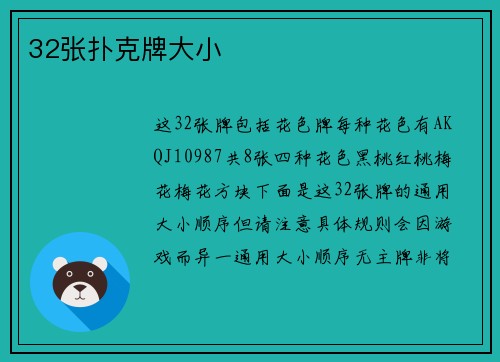 32张扑克牌大小

这32张牌包括花色牌每种花色有AKQJ10987共8张四种花色黑桃红桃梅花梅花方块下面是这32张牌的通用大小顺序但请注意具体规则会因游戏而异一通用大小顺序无主牌非将